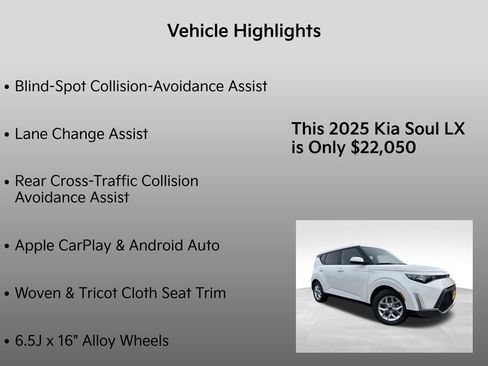 Vehicle Highlights

• Blind-Spot Collision-Avoidance Assist

• Lane Change Assist

• Rear Cross-Traffic Collision Avoidance Assist

• Apple CarPlay & Android Auto

• Woven & Tricot Cloth Seat Trim

• 6.5J x 16" Alloy Wheels

This 2025 Kia Soul LX is Only $22,050